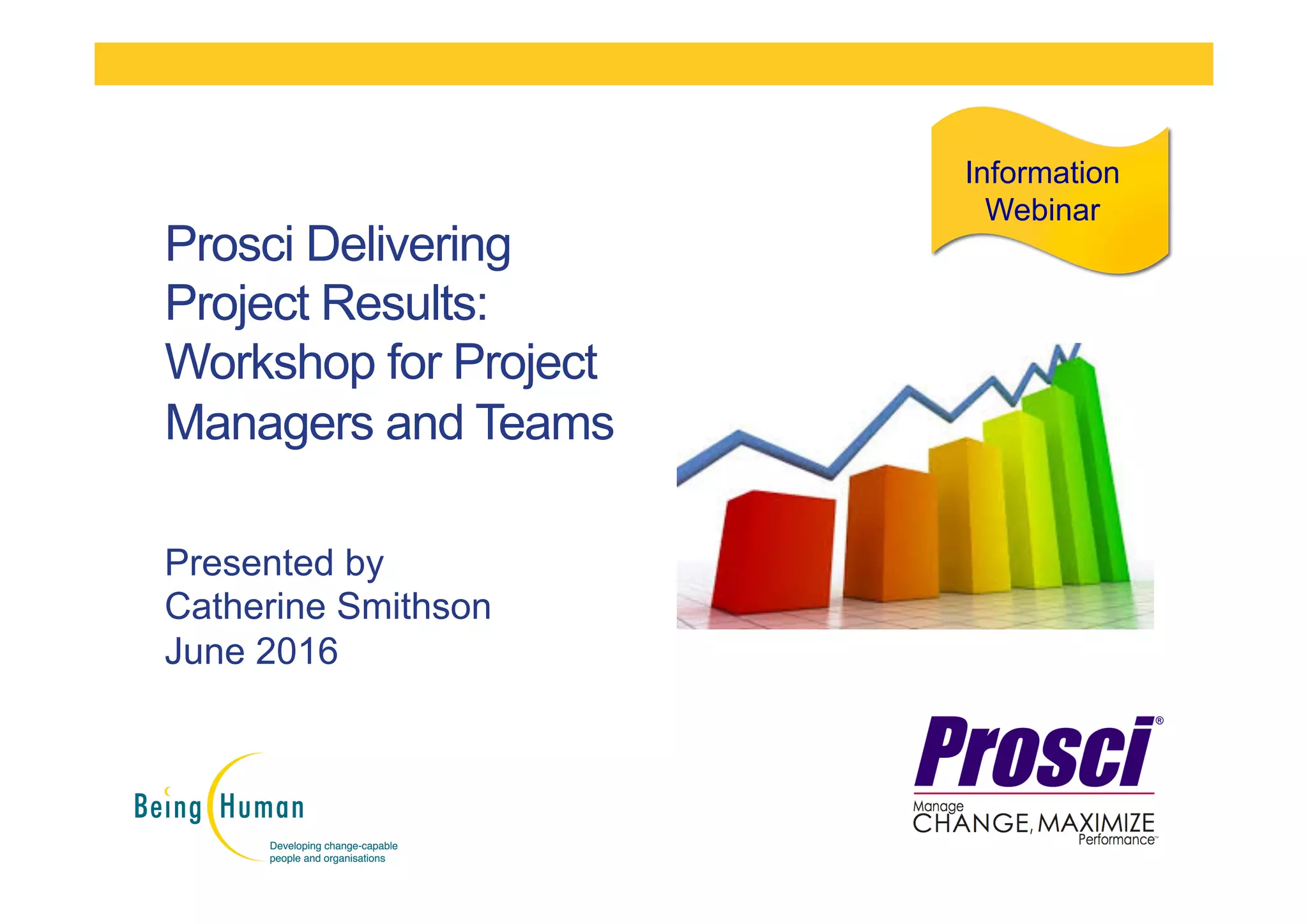 Information Webinar

Prosci Delivering Project Results: Workshop for Project Managers and Teams

Presented by
Catherine Smithson
June 2016

Being Human
Developing change-capable people and organisations

Prosci®
Manage CHANGE, MAXIMIZE Performance™